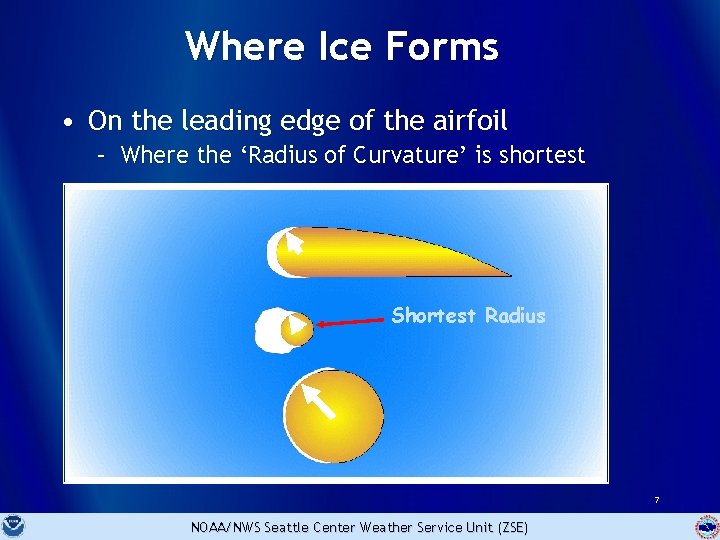 Where Ice Forms

• On the leading edge of the airfoil
  – Where the ‘Radius of Curvature’ is shortest

Shortest Radius

7

NOAA/NWS Seattle Center Weather Service Unit (ZSE)